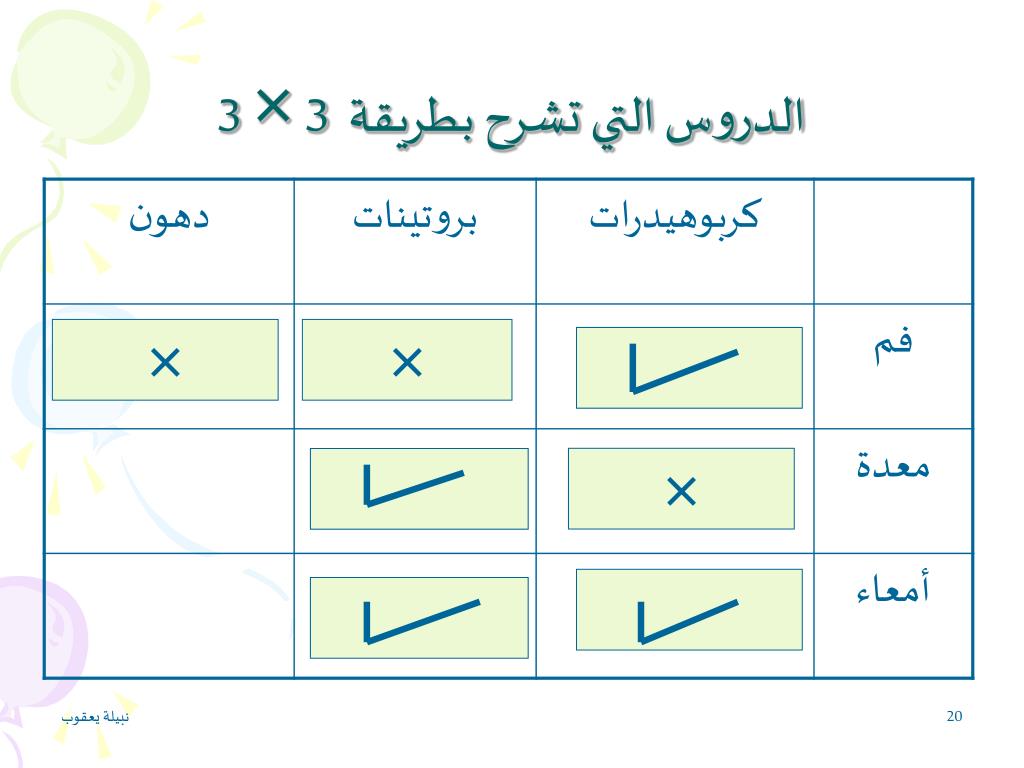 الدروس التي تشرح بطريقة 3 × 3

| | كربوهيدرات | بروتينات | دهون |
|---|---|---|---|
| فم | ✓ | × | × |
| معدة | × | ✓ | |
| أمعاء | ✓ | ✓ | |

نبيلة يعقوب

20